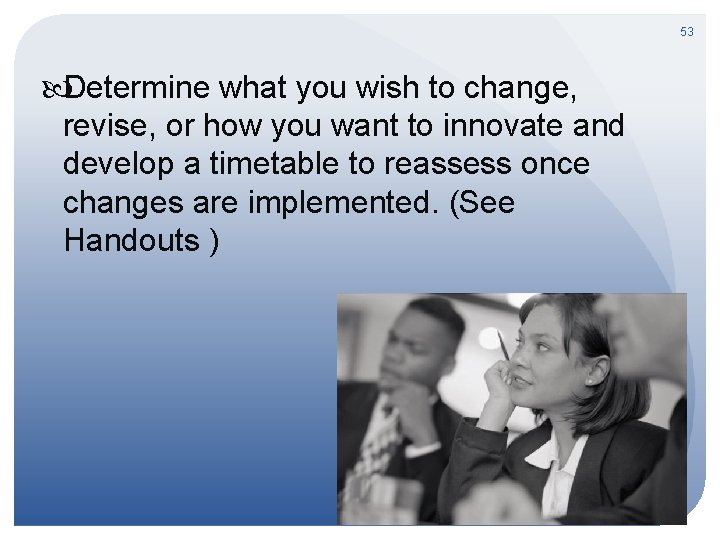 53

Determine what you wish to change, revise, or how you want to innovate and develop a timetable to reassess once changes are implemented. (See Handouts )